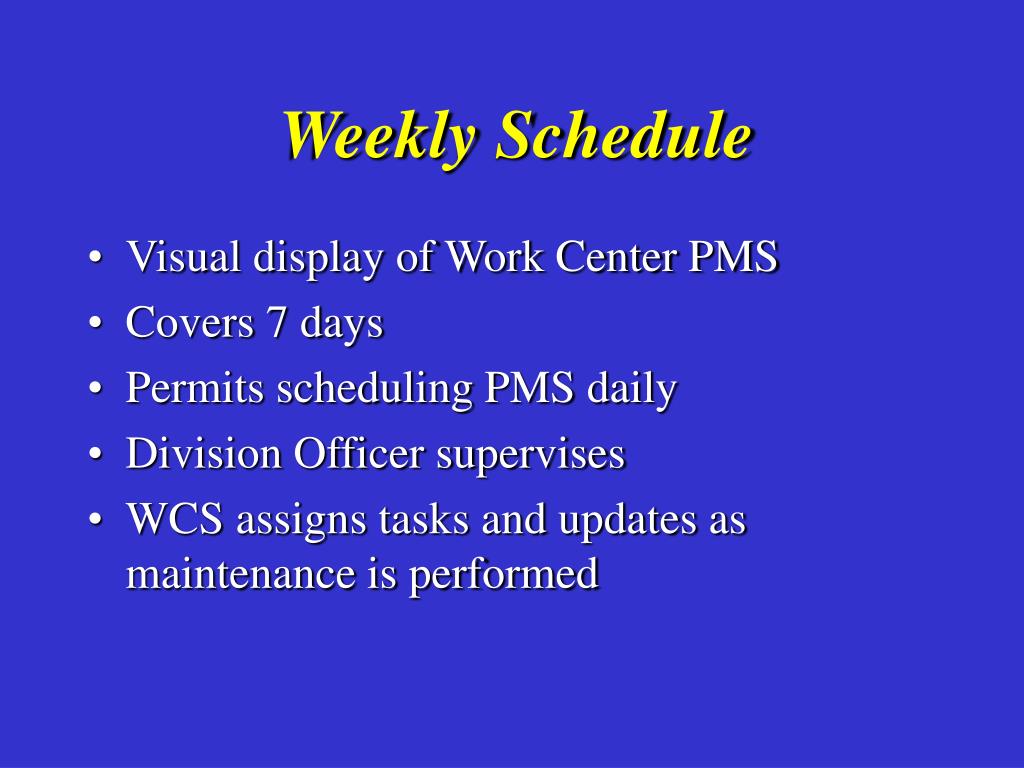 Weekly Schedule

• Visual display of Work Center PMS
• Covers 7 days
• Permits scheduling PMS daily
• Division Officer supervises
• WCS assigns tasks and updates as maintenance is performed